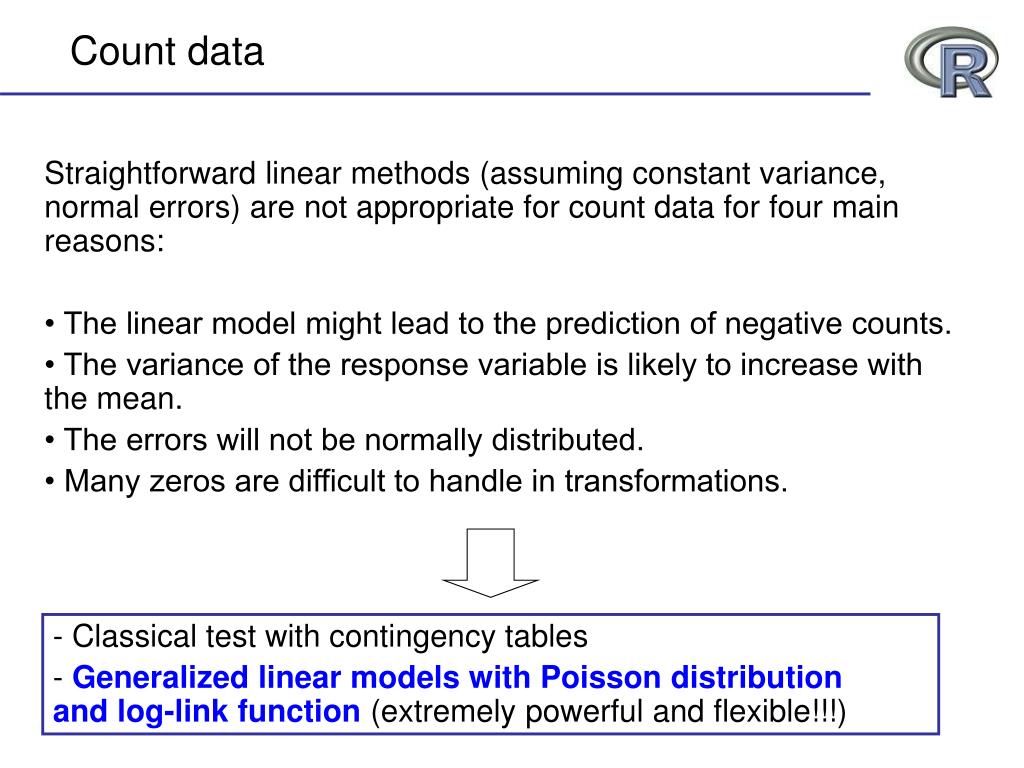 Count data

R

Straightforward linear methods (assuming constant variance, normal errors) are not appropriate for count data for four main reasons:

• The linear model might lead to the prediction of negative counts.

• The variance of the response variable is likely to increase with the mean.

• The errors will not be normally distributed.

• Many zeros are difficult to handle in transformations.

- Classical test with contingency tables

- Generalized linear models with Poisson distribution and log-link function (extremely powerful and flexible!!!)